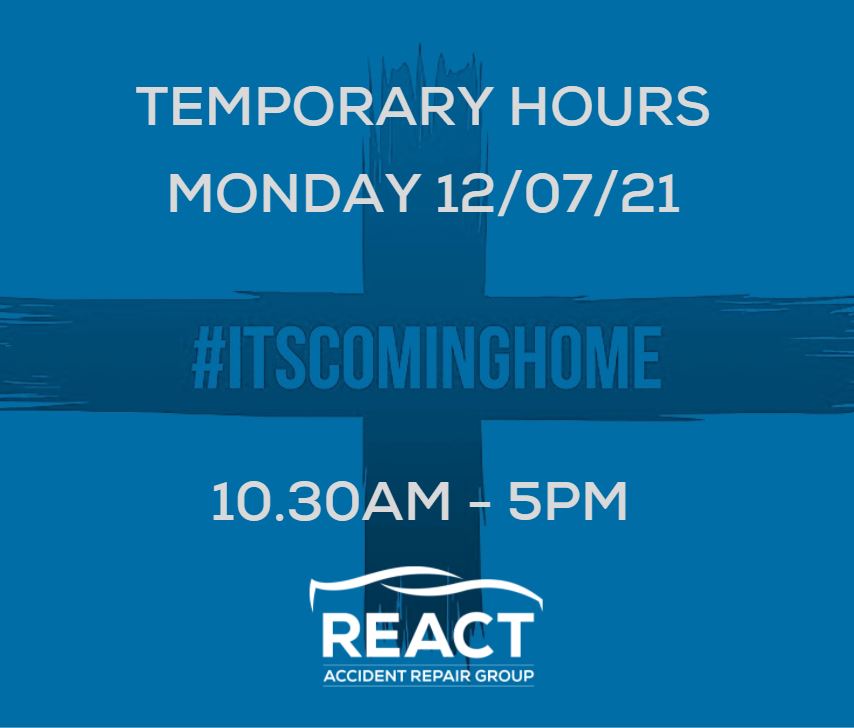 TEMPORARY HOURS
MONDAY 12/07/21

#ITSCOMINGHOME

10.30AM - 5PM

REACT
ACCIDENT REPAIR GROUP